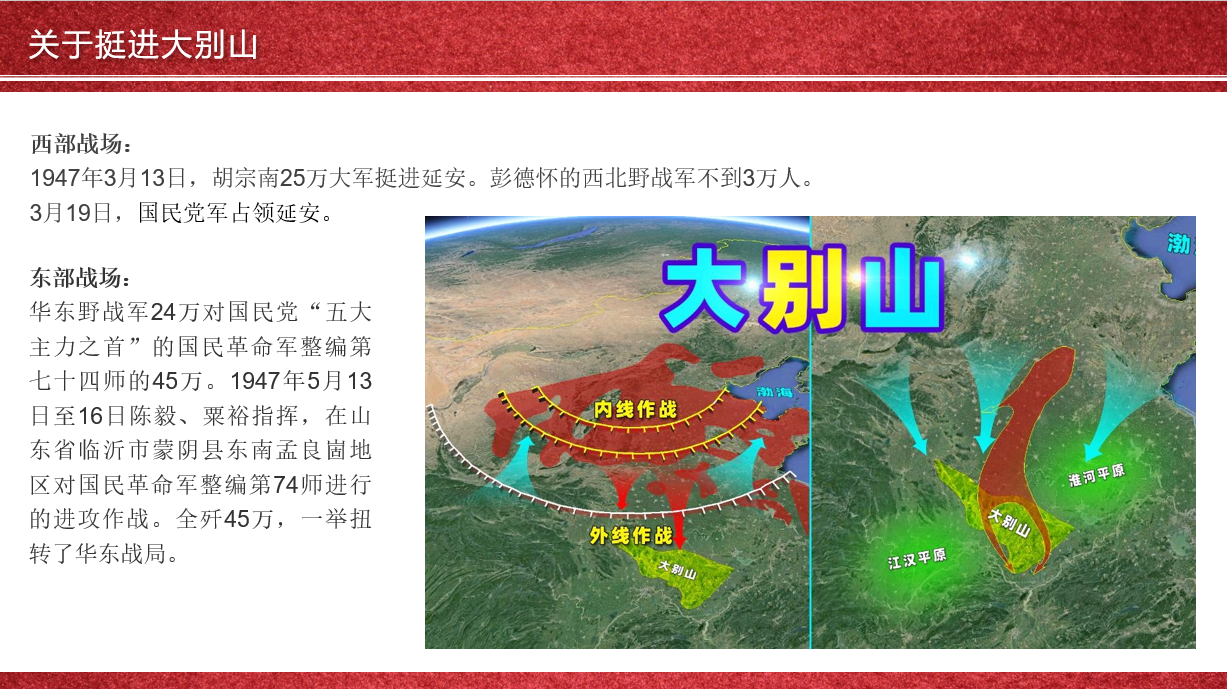 关于挺进大别山

西部战场：
1947年3月13日，胡宗南25万大军挺进延安。彭德怀的西北野战军不到3万人。
3月19日，国民党军占领延安。

东部战场：
华东野战军24万对国民党“五大主力之首”的国民革命军整编第七十四师的45万。1947年5月13日至16日陈毅、粟裕指挥，在山东省临沂市蒙阴县东南孟良崮地区对国民革命军整编第74师进行的进攻作战。全歼45万，一举扭转了华东战局。

大别山

渤海

内线作战

外线作战

大别山

渤

淮河平原

大别山

江汉平原